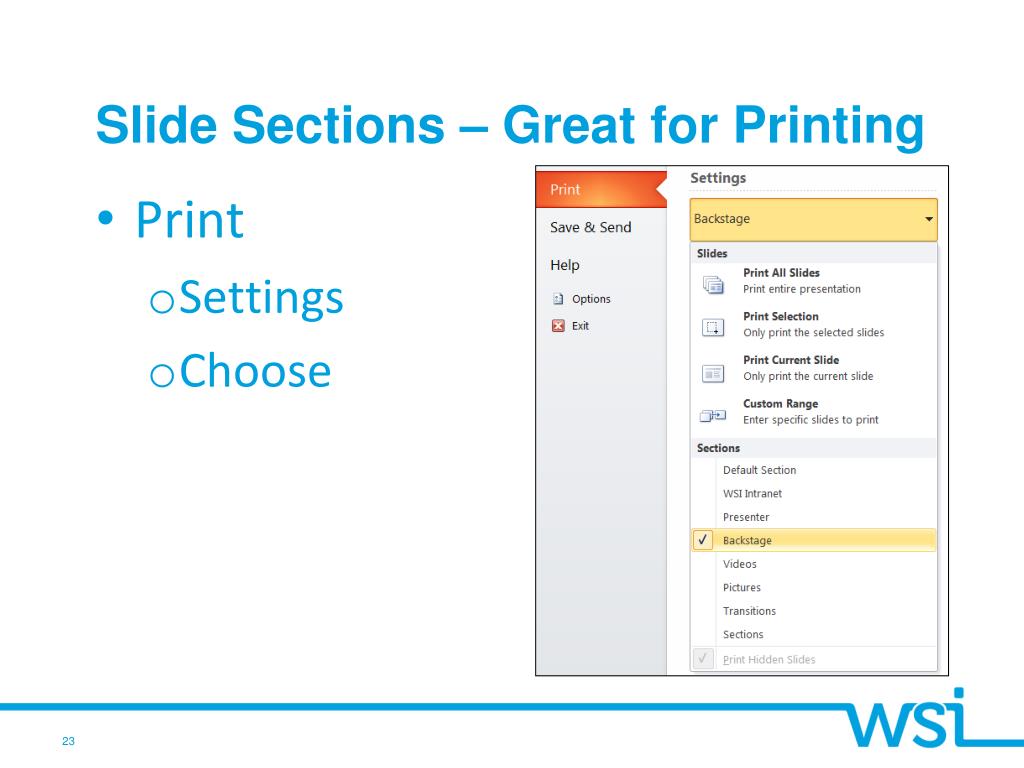 Slide Sections – Great for Printing

• Print
  o Settings
  o Choose

Print
Save & Send
Help
Options
Exit

Settings
Backstage
Slides
Print All Slides
Print entire presentation
Print Selection
Only print the selected slides
Print Current Slide
Only print the current slide
Custom Range
Enter specific slides to print
Sections
Default Section
WSI Intranet
Presenter
✓ Backstage
Videos
Pictures
Transitions
Sections
✓ Print Hidden Slides

23

WSI